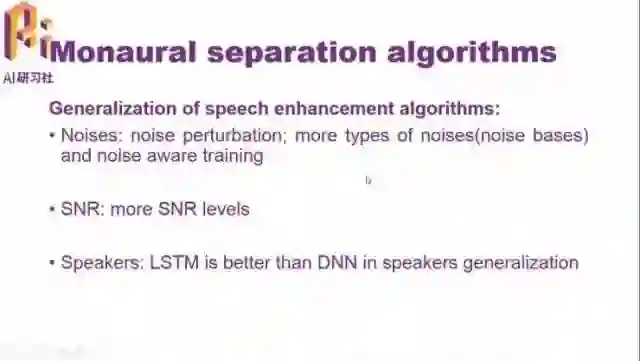 AI研习社

Monaural separation algorithms

Generalization of speech enhancement algorithms:

• Noises: noise perturbation; more types of noises(noise bases) and noise aware training

• SNR: more SNR levels

• Speakers: LSTM is better than DNN in speakers generalization